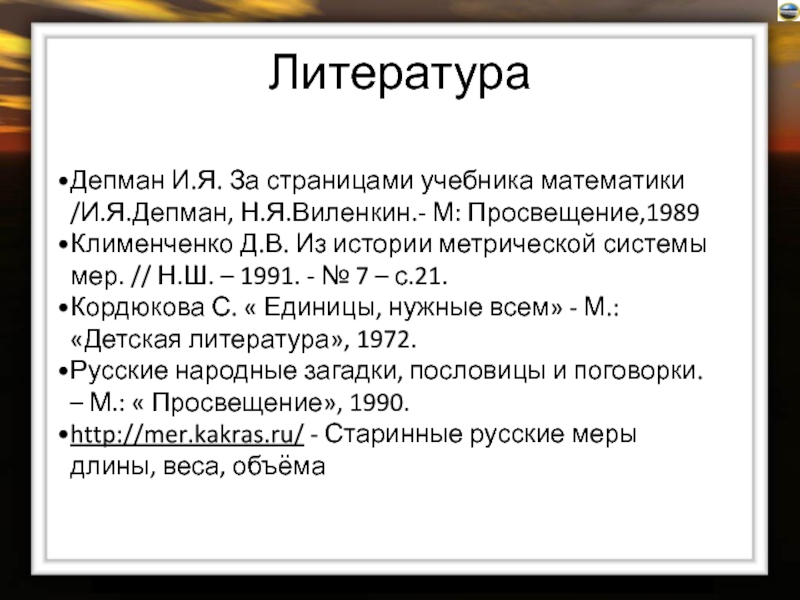 Литература

•Депман И.Я. За страницами учебника математики /И.Я.Депман, Н.Я.Виленкин.- М: Просвещение,1989
•Клименченко Д.В. Из истории метрической системы мер. // Н.Ш. – 1991. - № 7 – с.21.
•Кордюкова С. « Единицы, нужные всем» - М.: «Детская литература», 1972.
•Русские народные загадки, пословицы и поговорки. – М.: « Просвещение», 1990.
•http://mer.kakras.ru/ - Старинные русские меры длины, веса, объёма